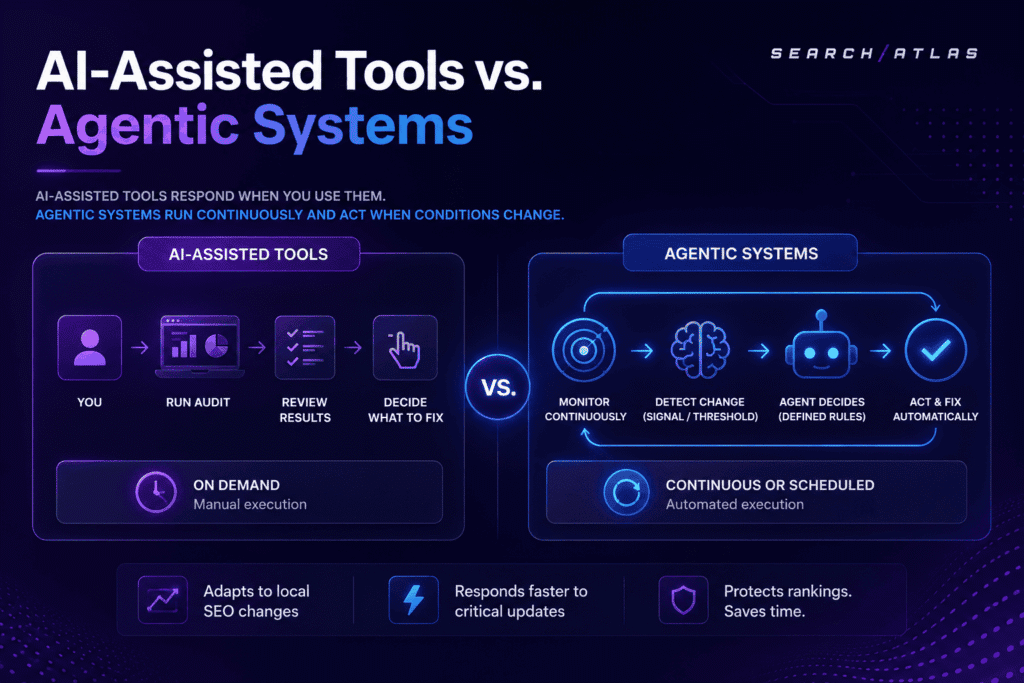 AI-Assisted Tools vs. Agentic Systems

SEARCH/ATLAS

AI-ASSISTED TOOLS RESPOND WHEN YOU USE THEM.
AGENTIC SYSTEMS RUN CONTINUOUSLY AND ACT WHEN CONDITIONS CHANGE.

AI-ASSISTED TOOLS

YOU

RUN AUDIT

REVIEW RESULTS

DECIDE WHAT TO FIX

ON DEMAND
Manual execution

VS.

AGENTIC SYSTEMS

MONITOR CONTINUOUSLY

DETECT CHANGE (SIGNAL / THRESHOLD)

AGENT DECIDES (DEFINED RULES)

ACT & FIX AUTOMATICALLY

CONTINUOUS OR SCHEDULED
Automated execution

Adapts to local SEO changes

Responds faster to critical updates

Protects rankings. Saves time.